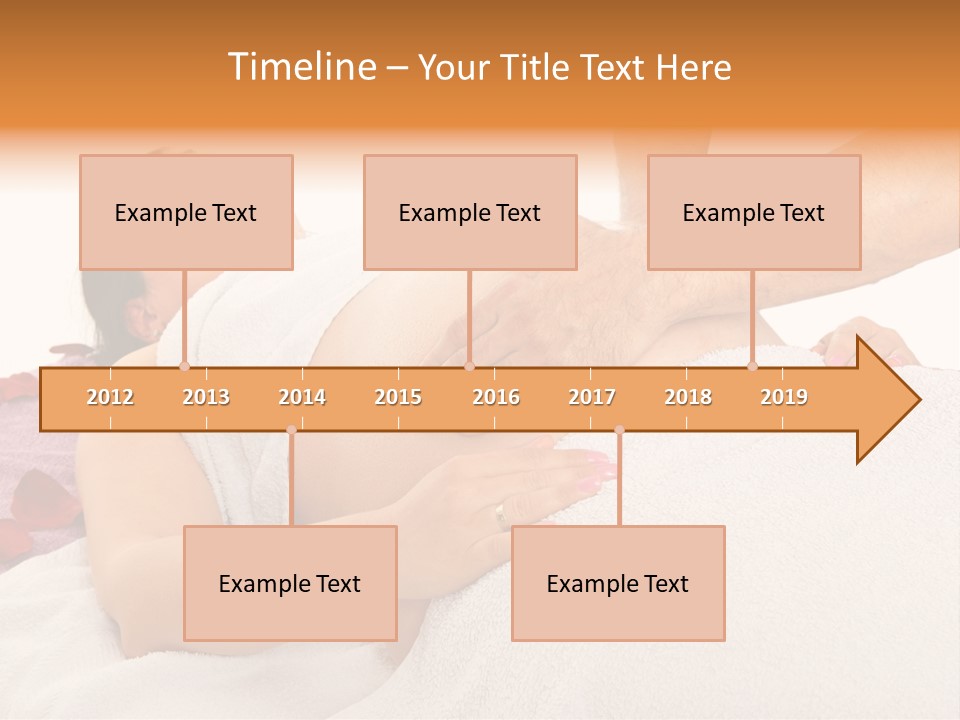 Timeline – Your Title Text Here

Example Text

Example Text

Example Text

2012 2013 2014 2015 2016 2017 2018 2019

Example Text

Example Text